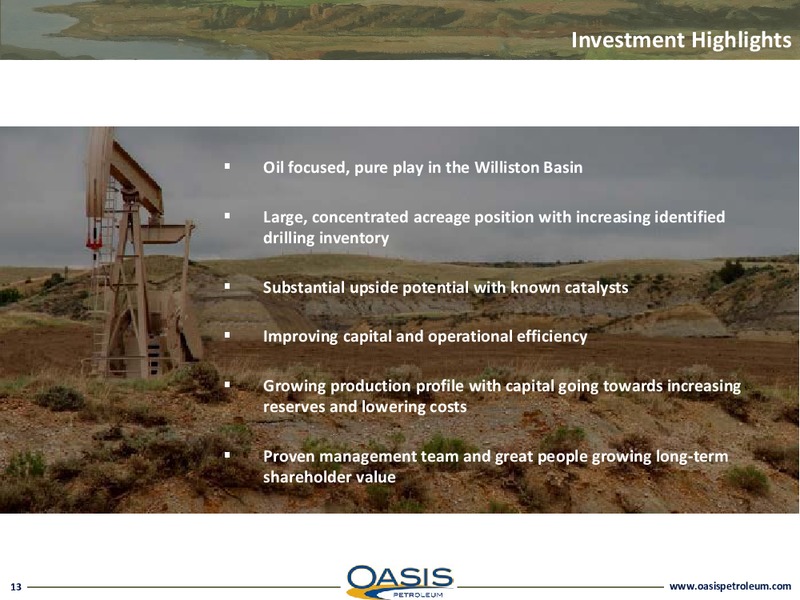 Investment Highlights

▪ Oil focused, pure play in the Williston Basin

▪ Large, concentrated acreage position with increasing identified drilling inventory

▪ Substantial upside potential with known catalysts

▪ Improving capital and operational efficiency

▪ Growing production profile with capital going towards increasing reserves and lowering costs

▪ Proven management team and great people growing long-term shareholder value

13

OASIS PETROLEUM

www.oasispetroleum.com